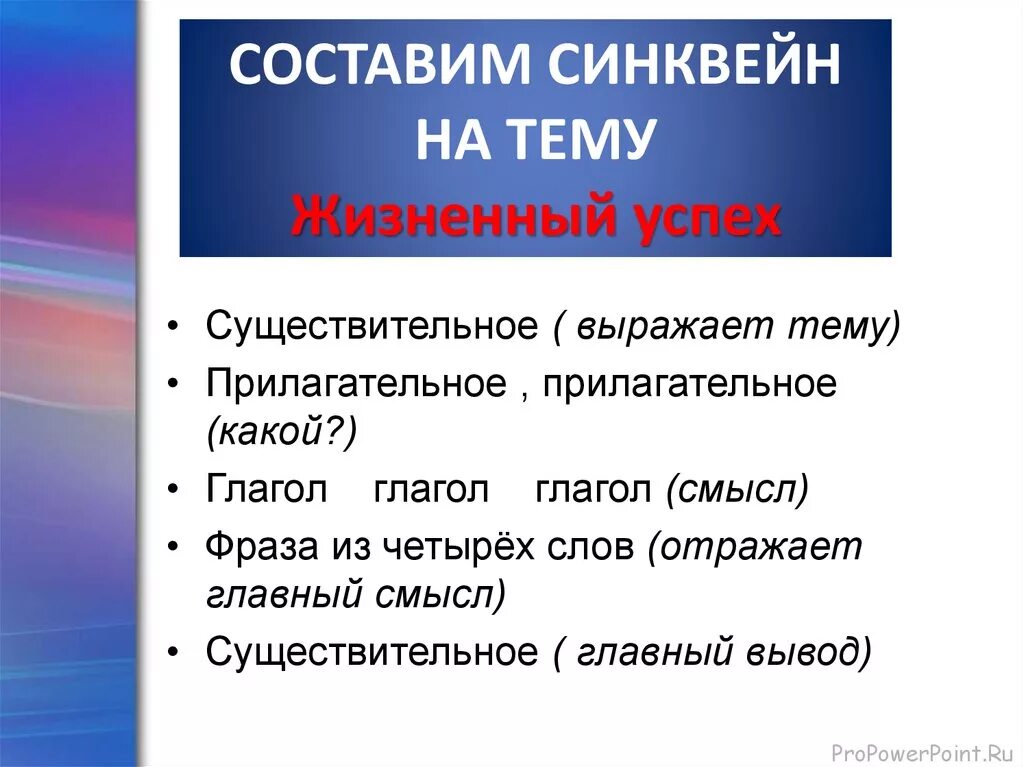 СОСТАВИМ СИНКВЕЙН НА ТЕМУ
Жизненный успех

• Существительное ( выражает тему)
• Прилагательное , прилагательное (какой?)
• Глагол глагол глагол (смысл)
• Фраза из четырёх слов (отражает главный смысл)
• Существительное ( главный вывод)

ProPowerPoint.Ru